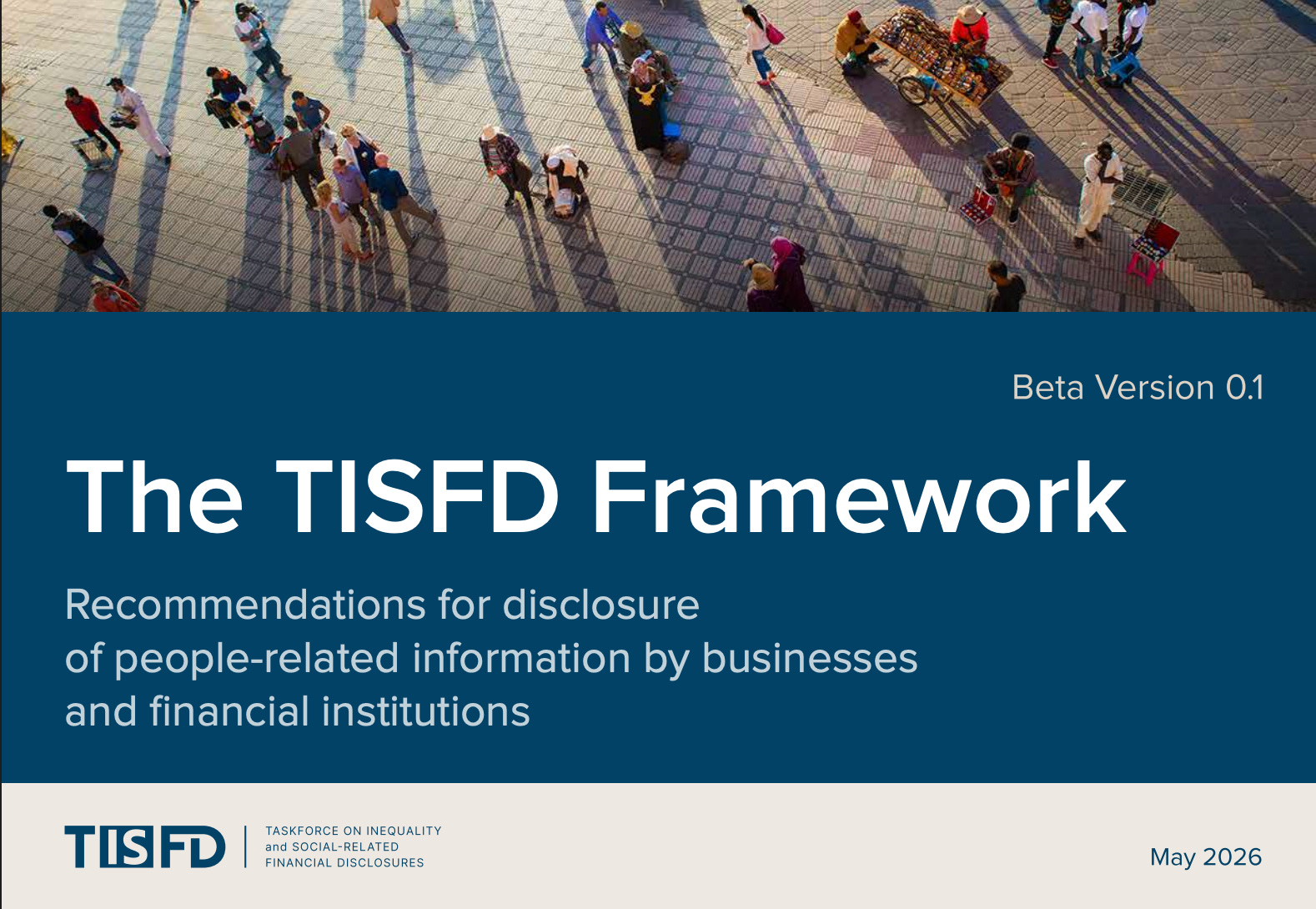 Beta Version 0.1

The TISFD Framework

Recommendations for disclosure of people-related information by businesses and financial institutions

TISFD

TASKFORCE ON INEQUALITY and SOCIAL-RELATED FINANCIAL DISCLOSURES

May 2026